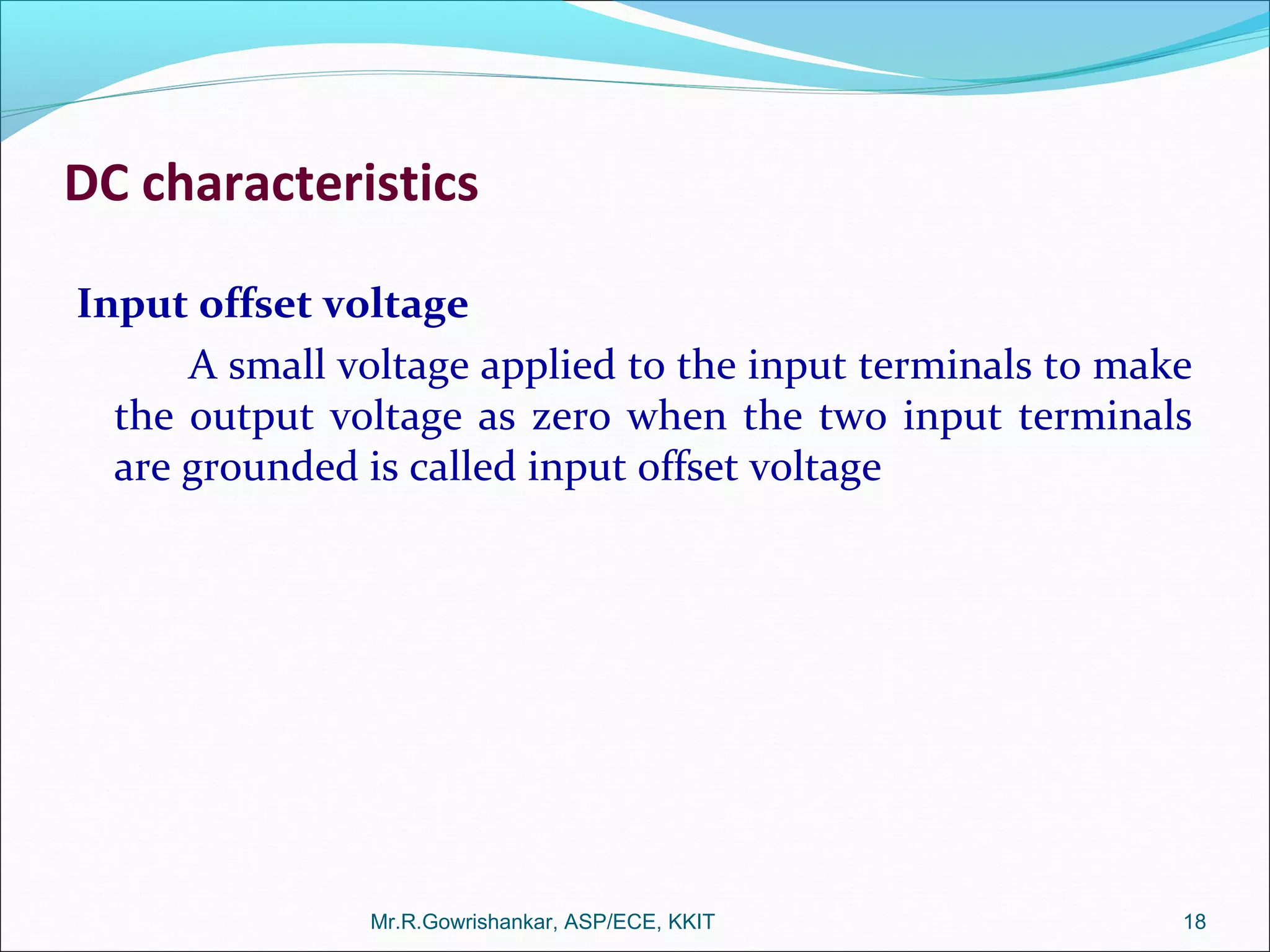 DC characteristics

Input offset voltage

A small voltage applied to the input terminals to make the output voltage as zero when the two input terminals are grounded is called input offset voltage

Mr.R.Gowrishankar, ASP/ECE, KKIT

18